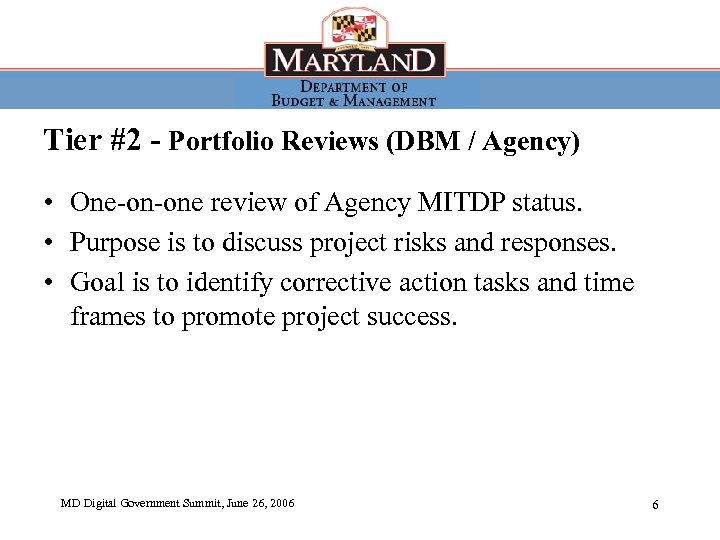 MARYLAND
DEPARTMENT OF
BUDGET & MANAGEMENT

Tier #2 - Portfolio Reviews (DBM / Agency)

• One-on-one review of Agency MITDP status.
• Purpose is to discuss project risks and responses.
• Goal is to identify corrective action tasks and time frames to promote project success.

MD Digital Government Summit, June 26, 2006

6